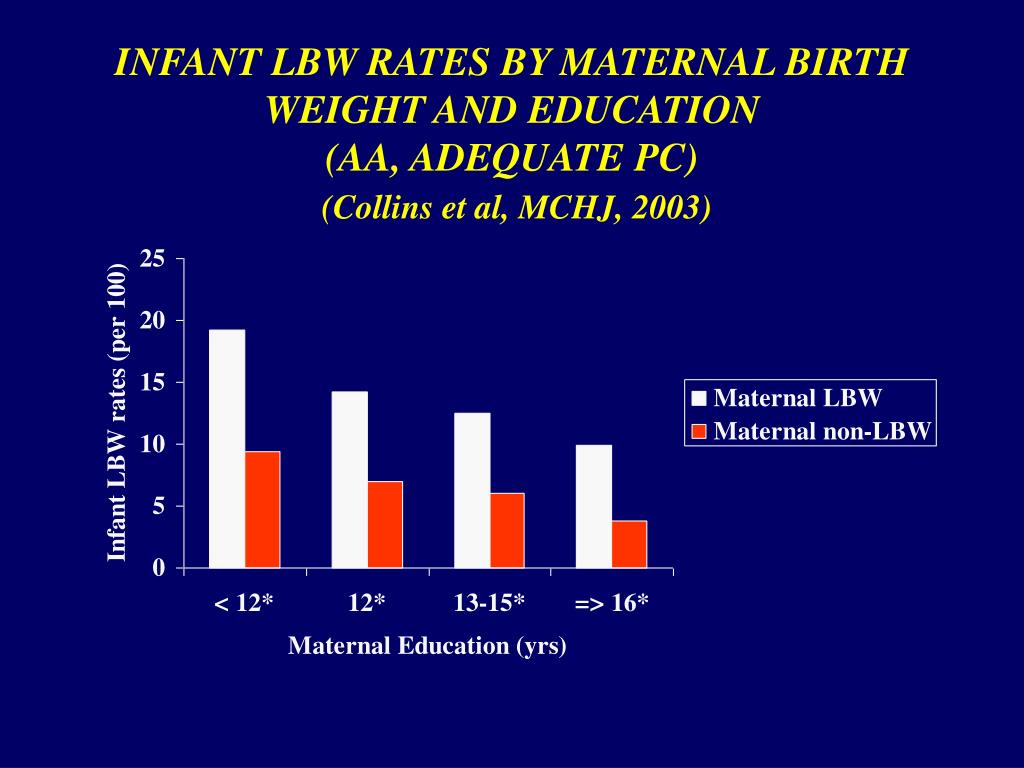 INFANT LBW RATES BY MATERNAL BIRTH WEIGHT AND EDUCATION
(AA, ADEQUATE PC)
(Collins et al, MCHJ, 2003)

Infant LBW rates (per 100)

25
20
15
10
5
0

< 12*
12*
13-15*
=> 16*

Maternal Education (yrs)

Maternal LBW
Maternal non-LBW